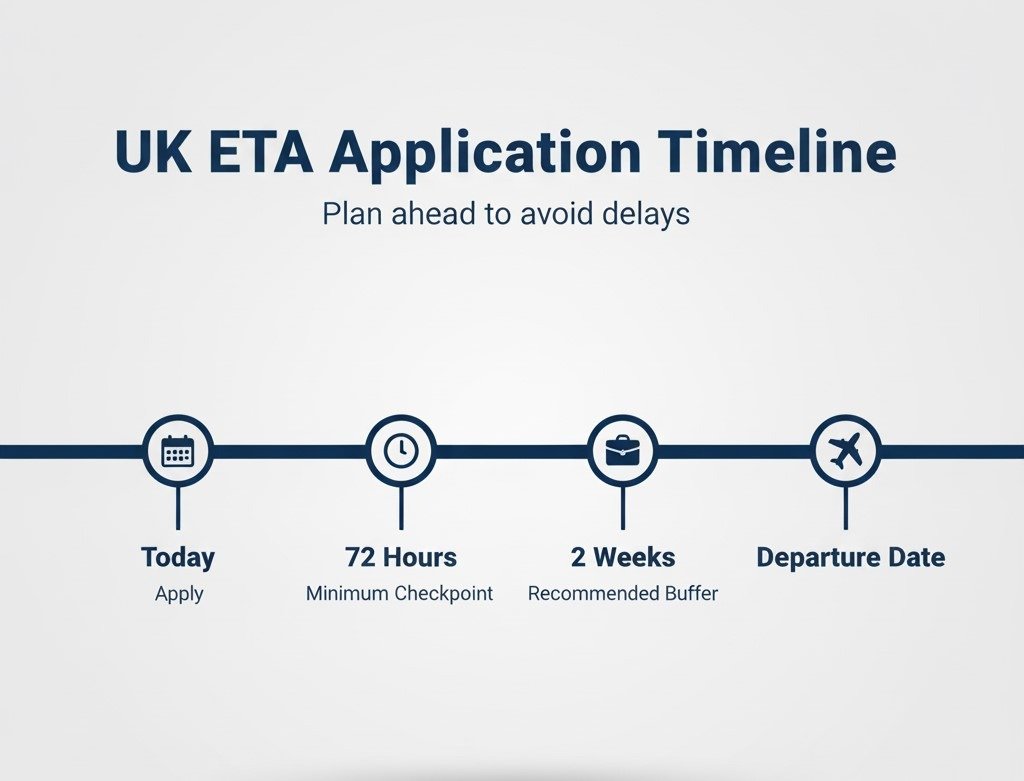 UK ETA Application Timeline

Plan ahead to avoid delays

Today
Apply

72 Hours
Minimum Checkpoint

2 Weeks
Recommended Buffer

Departure Date